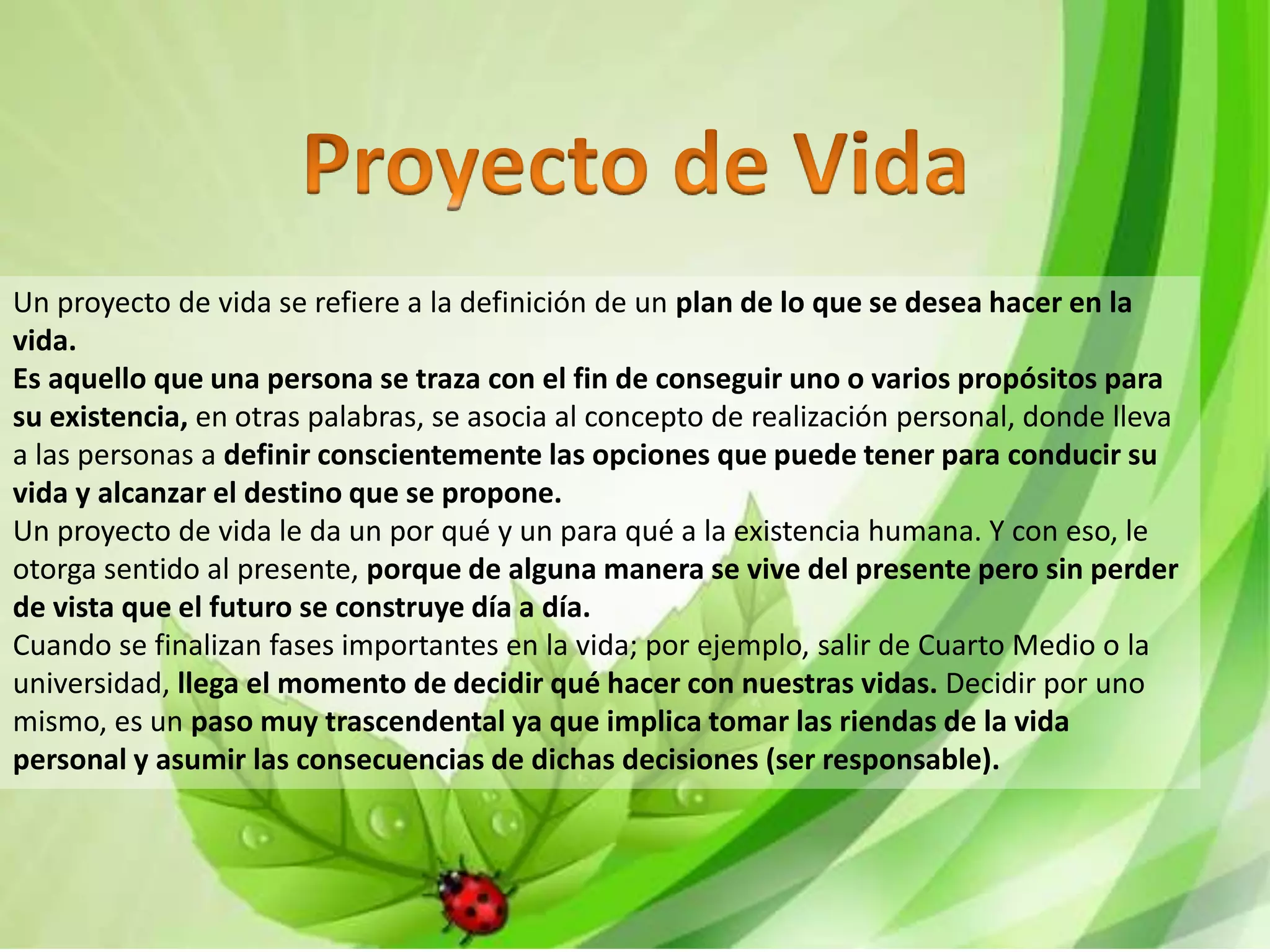 Proyecto de Vida

Un proyecto de vida se refiere a la definición de un plan de lo que se desea hacer en la vida.
Es aquello que una persona se traza con el fin de conseguir uno o varios propósitos para su existencia, en otras palabras, se asocia al concepto de realización personal, donde lleva a las personas a definir conscientemente las opciones que puede tener para conducir su vida y alcanzar el destino que se propone.
Un proyecto de vida le da un por qué y un para qué a la existencia humana. Y con eso, le otorga sentido al presente, porque de alguna manera se vive del presente pero sin perder de vista que el futuro se construye día a día.
Cuando se finalizan fases importantes en la vida; por ejemplo, salir de Cuarto Medio o la universidad, llega el momento de decidir qué hacer con nuestras vidas. Decidir por uno mismo, es un paso muy trascendental ya que implica tomar las riendas de la vida personal y asumir las consecuencias de dichas decisiones (ser responsable).